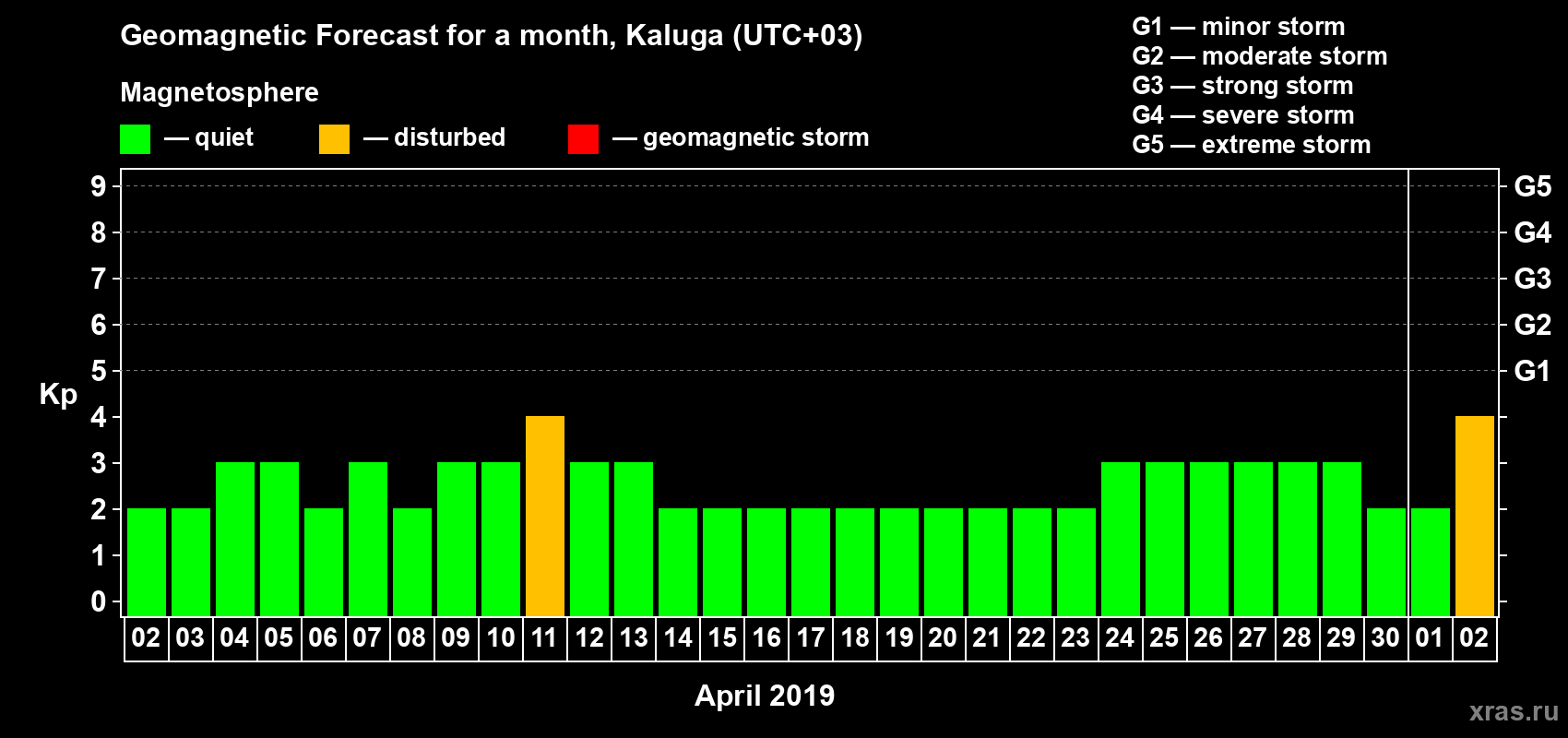 Geomagnetic Forecast for a month, Kaluga (UTC+03)

Magnetosphere

— quiet — disturbed — geomagnetic storm

G1 — minor storm
G2 — moderate storm
G3 — strong storm
G4 — severe storm
G5 — extreme storm

Kp

9
8
7
6
5
4
3
2
1
0

G5
G4
G3
G2
G1

02 03 04 05 06 07 08 09 10 11 12 13 14 15 16 17 18 19 20 21 22 23 24 25 26 27 28 29 30 01 02

April 2019

xras.ru